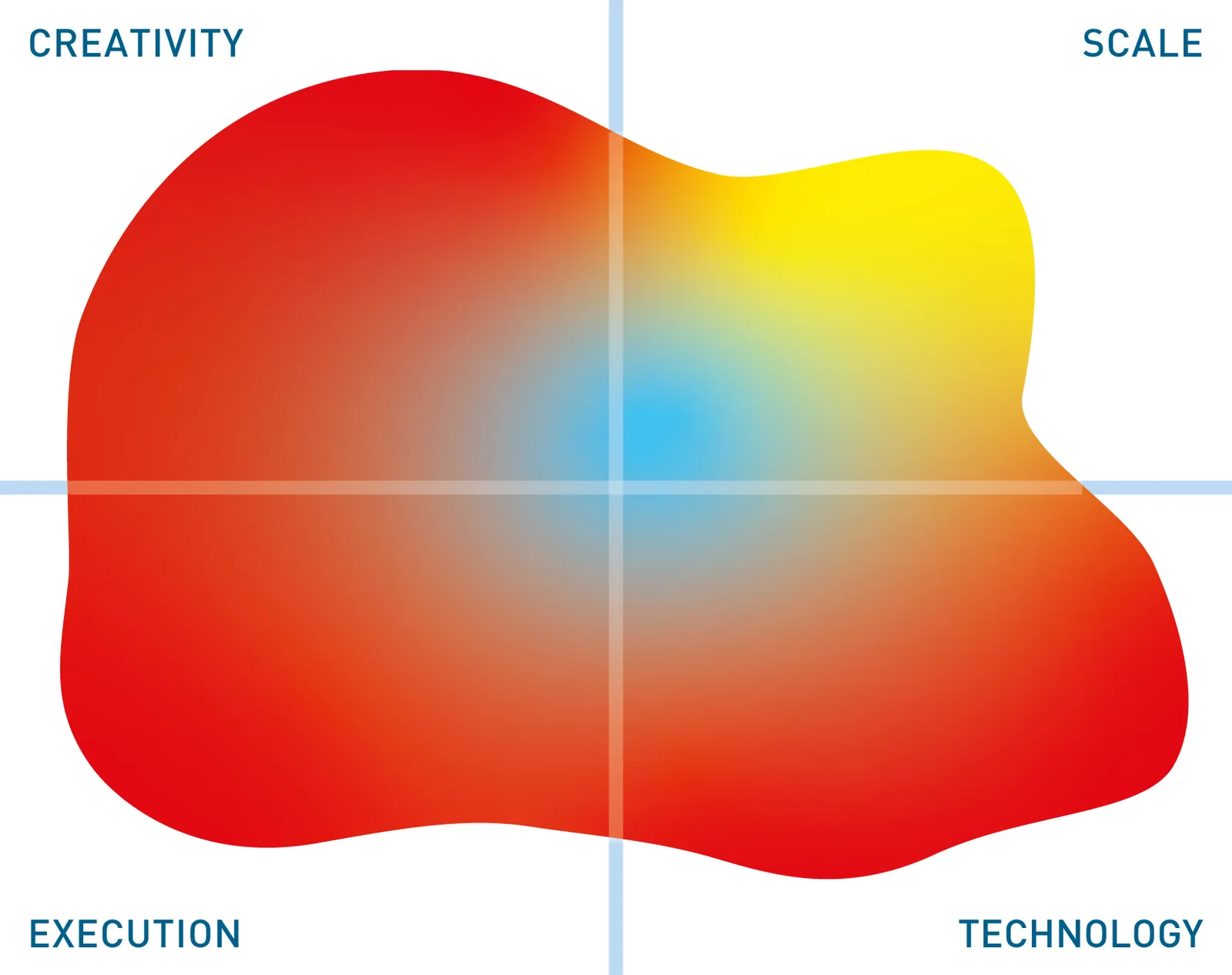 CREATIVITY

SCALE

EXECUTION

TECHNOLOGY